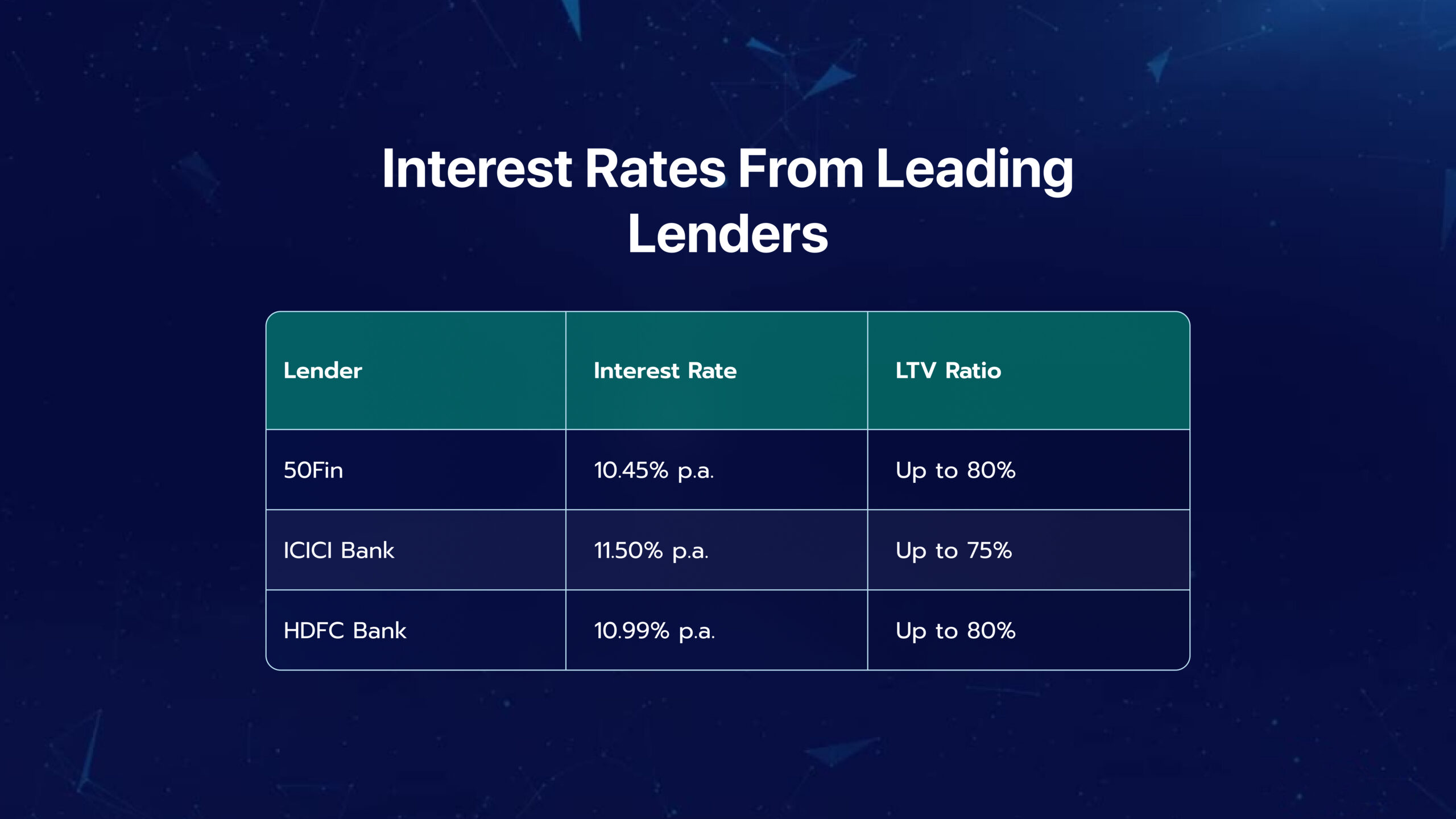 Interest Rates From Leading Lenders

| Lender | Interest Rate | LTV Ratio |
|---|---|---|
| 50Fin | 10.45% p.a. | Up to 80% |
| ICICI Bank | 11.50% p.a. | Up to 75% |
| HDFC Bank | 10.99% p.a. | Up to 80% |